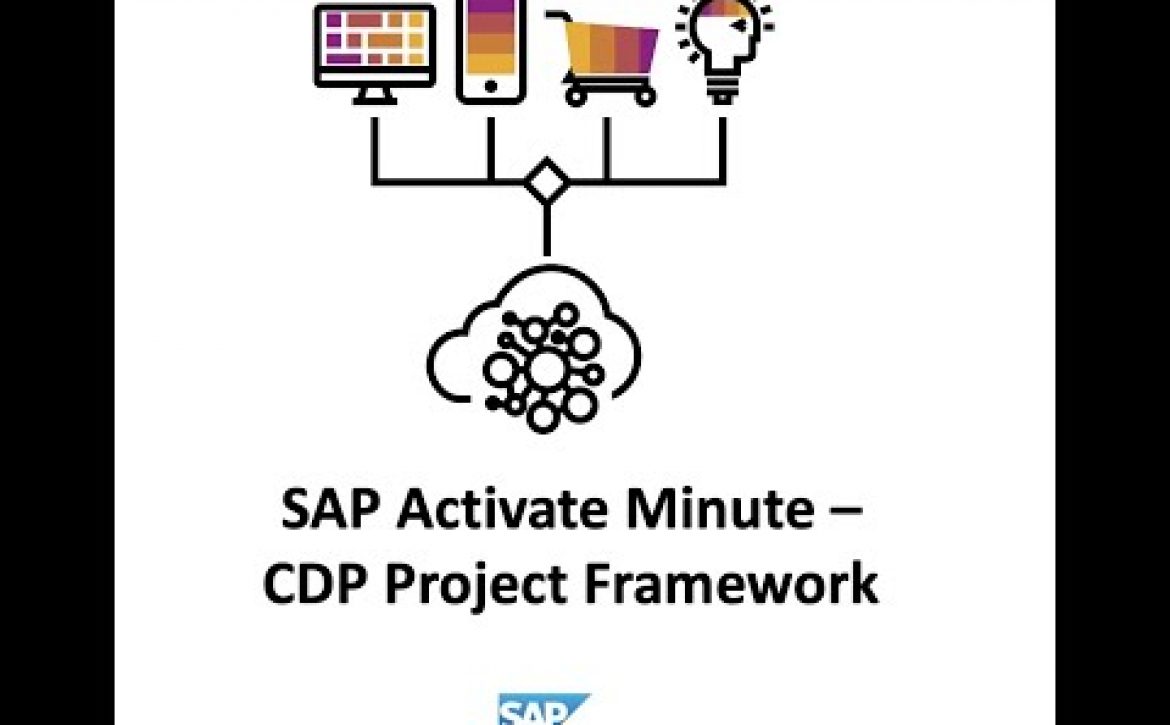 SAP Activate Minute – CDP Project Framework

SAP